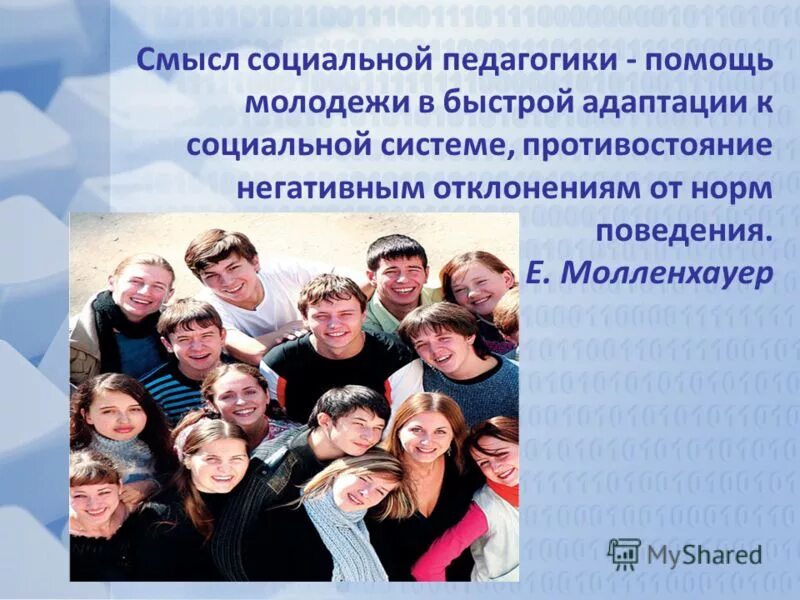 Смысл социальной педагогики - помощь молодежи в быстрой адаптации к социальной системе, противостояние негативным отклонениям от норм поведения.

Е. Молленхауер

MyShared